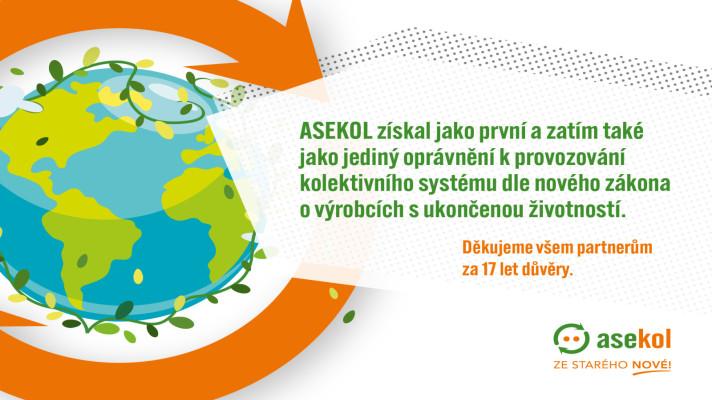 ASEKOL získal jako první a zatím také jako jediný oprávnění k provozování kolektivního systému dle nového zákona o výrobcích s ukončenou životností.

Děkujeme všem partnerům za 17 let důvěry.

asekol

ZE STARÉHO NOVÉ!